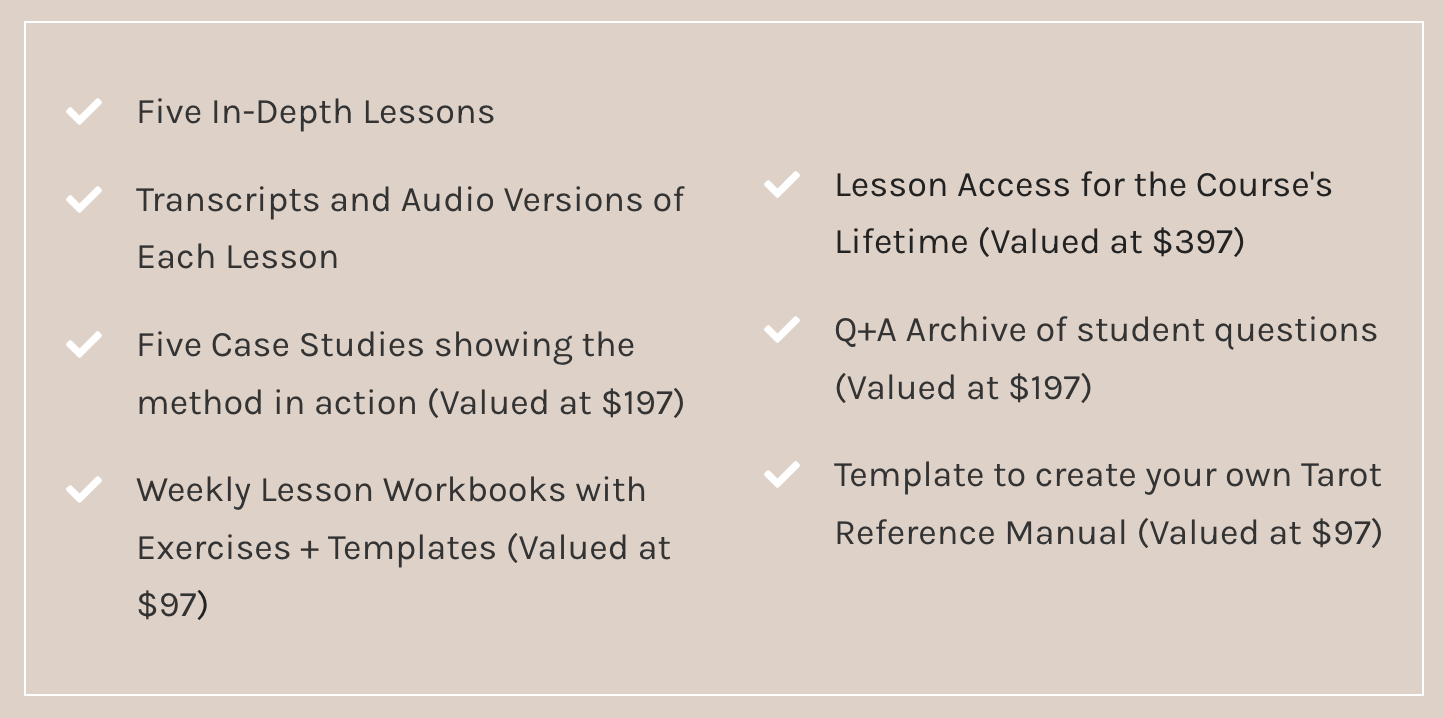 Five In-Depth Lessons

Transcripts and Audio Versions of Each Lesson

Five Case Studies showing the method in action (Valued at \$197)

Weekly Lesson Workbooks with Exercises + Templates (Valued at \$97)

Lesson Access for the Course's Lifetime (Valued at \$397)

Q+A Archive of student questions (Valued at \$197)

Template to create your own Tarot Reference Manual (Valued at \$97)